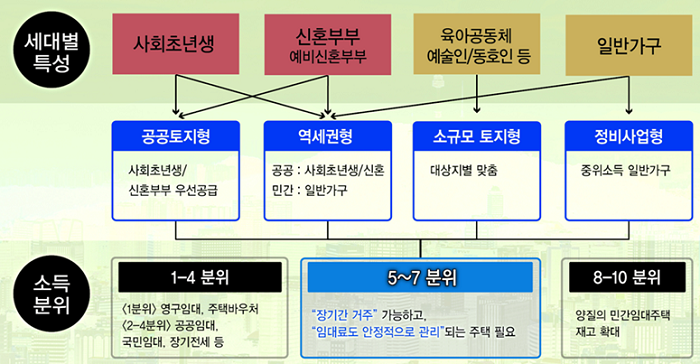 세대별
특성

사회초년생

신혼부부
예비신혼부부

육아공동체
예술인/동호인 등

일반가구

공공토지형

사회초년생/
신혼부부 우선공급

역세권형

공공 : 사회초년생/신혼
민간 : 일반가구

소규모 토지형

대상지별 맞춤

정비사업형

중위소득 일반가구

소득
분위

1-4 분위

<1분위> 영구임대, 주택바우처
<2-4분위> 공공임대, 국민임대, 장기전세 등

5~7 분위

"장기간 거주" 가능하고,
"임대료도 안정적으로 관리"되는 주택 필요

8-10 분위

양질의 민간임대주택
재고 확대